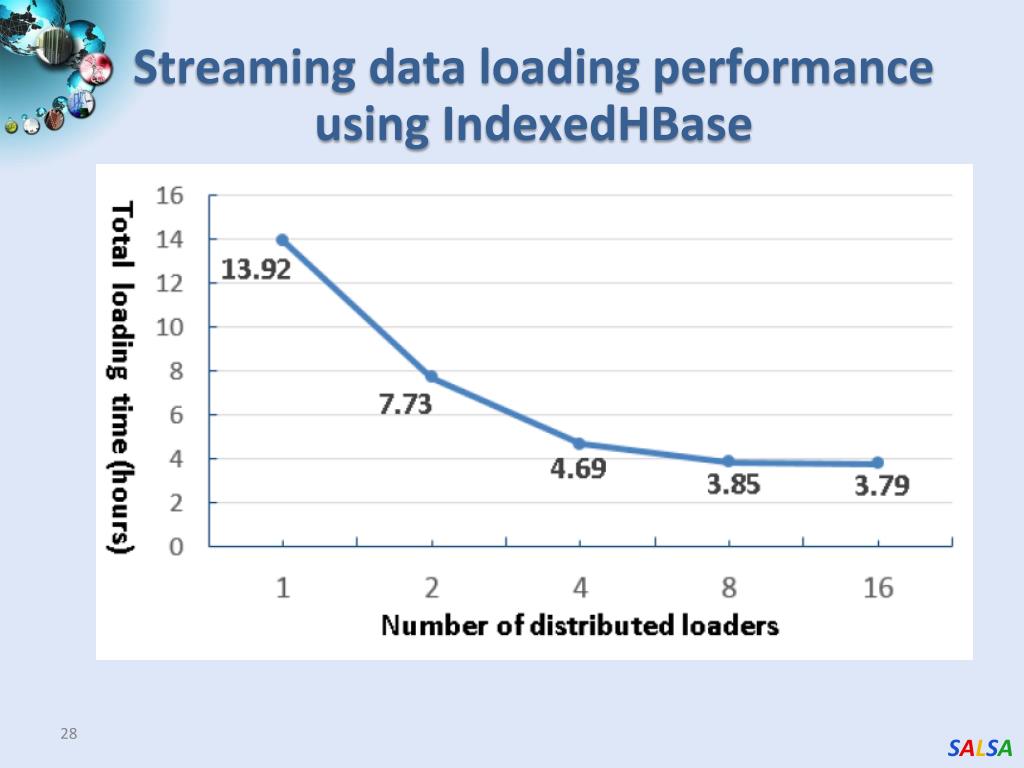 Streaming data loading performance using IndexedHBase

Total loading time (hours)

16
14
12
10
8
6
4
2
0

13.92
7.73
4.69
3.85
3.79

1
2
4
8
16

Number of distributed loaders

28

SALSA